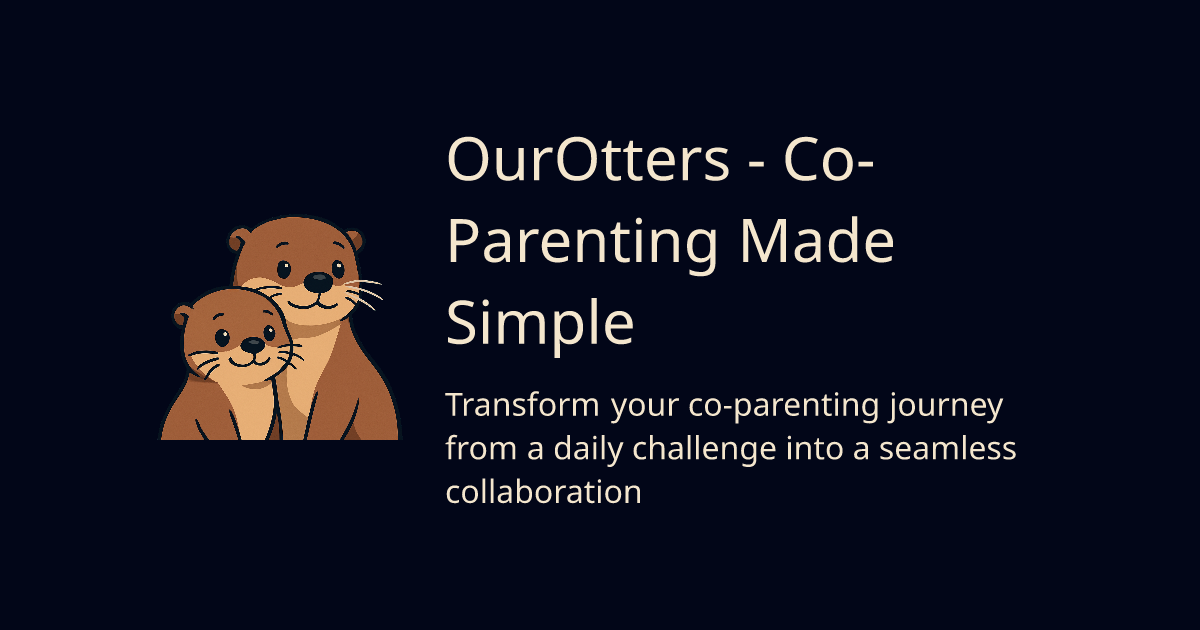 OurOtters - Co-Parenting Made Simple

Transform your co-parenting journey from a daily challenge into a seamless collaboration